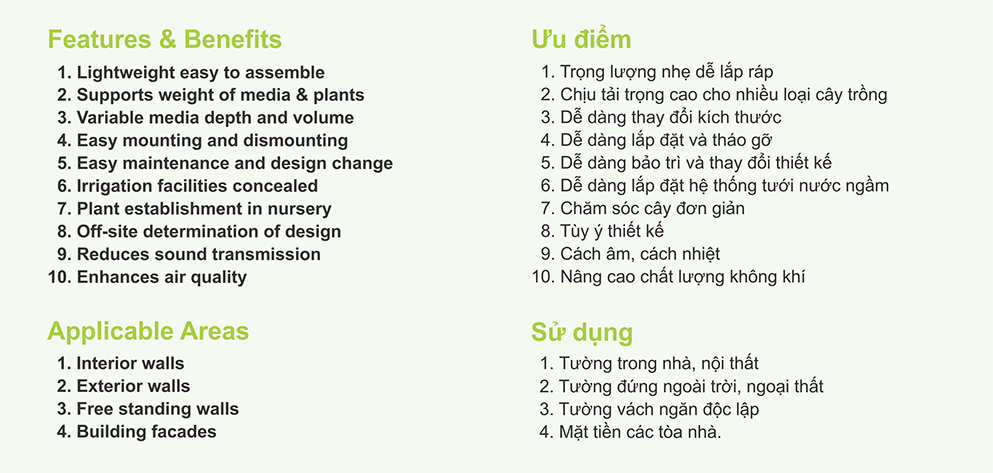 Features & Benefits

1. Lightweight easy to assemble
2. Supports weight of media & plants
3. Variable media depth and volume
4. Easy mounting and dismounting
5. Easy maintenance and design change
6. Irrigation facilities concealed
7. Plant establishment in nursery
8. Off-site determination of design
9. Reduces sound transmission
10. Enhances air quality

Applicable Areas

1. Interior walls
2. Exterior walls
3. Free standing walls
4. Building facades

Ưu điểm

1. Trọng lượng nhẹ dễ lắp ráp
2. Chịu tải trọng cao cho nhiều loại cây trồng
3. Dễ dàng thay đổi kích thước
4. Dễ dàng lắp đặt và tháo gỡ
5. Dễ dàng bảo trì và thay đổi thiết kế
6. Dễ dàng lắp đặt hệ thống tưới nước ngầm
7. Chăm sóc cây đơn giản
8. Tùy ý thiết kế
9. Cách âm, cách nhiệt
10. Nâng cao chất lượng không khí

Sử dụng

1. Tường trong nhà, nội thất
2. Tường đứng ngoài trời, ngoại thất
3. Tường vách ngăn độc lập
4. Mặt tiền các tòa nhà.